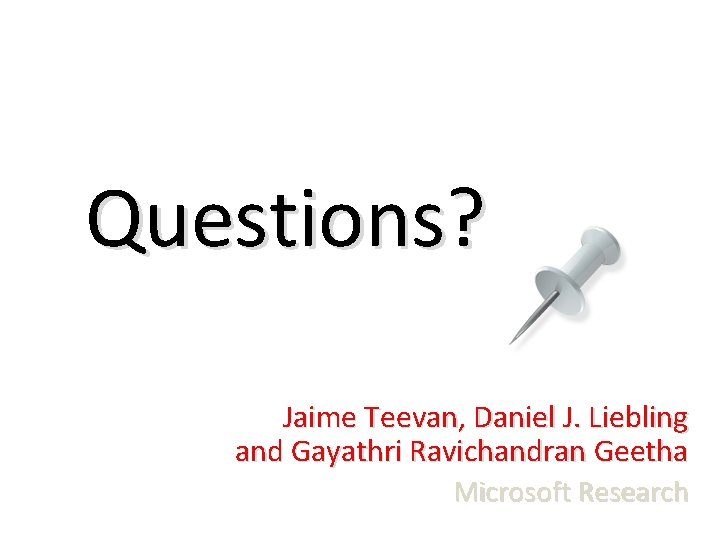 Questions?

Jaime Teevan, Daniel J. Liebling and Gayathri Ravichandran Geetha

Microsoft Research